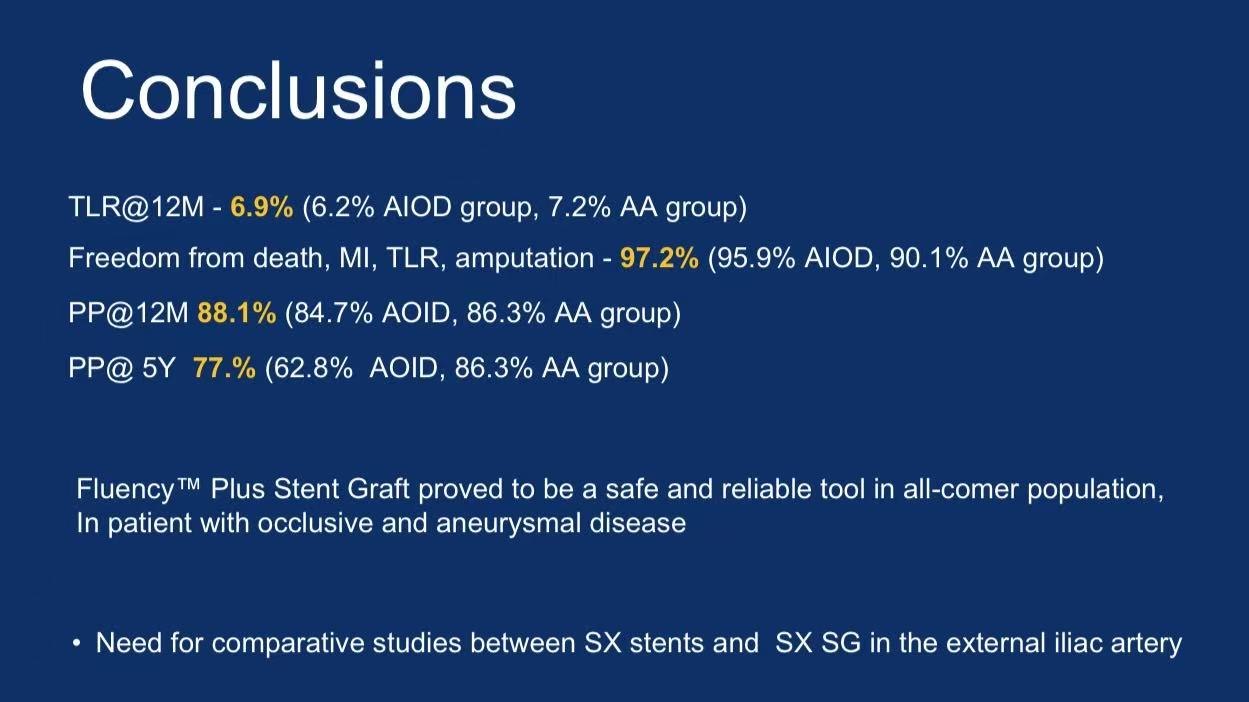 Conclusions

TLR@12M - 6.9% (6.2% AIOD group, 7.2% AA group)

Freedom from death, MI, TLR, amputation - 97.2% (95.9% AIOD, 90.1% AA group)

PP@12M 88.1% (84.7% AOID, 86.3% AA group)

PP@ 5Y 77.% (62.8% AOID, 86.3% AA group)

Fluency™ Plus Stent Graft proved to be a safe and reliable tool in all-comer population, In patient with occlusive and aneurysmal disease

• Need for comparative studies between SX stents and SX SG in the external iliac artery